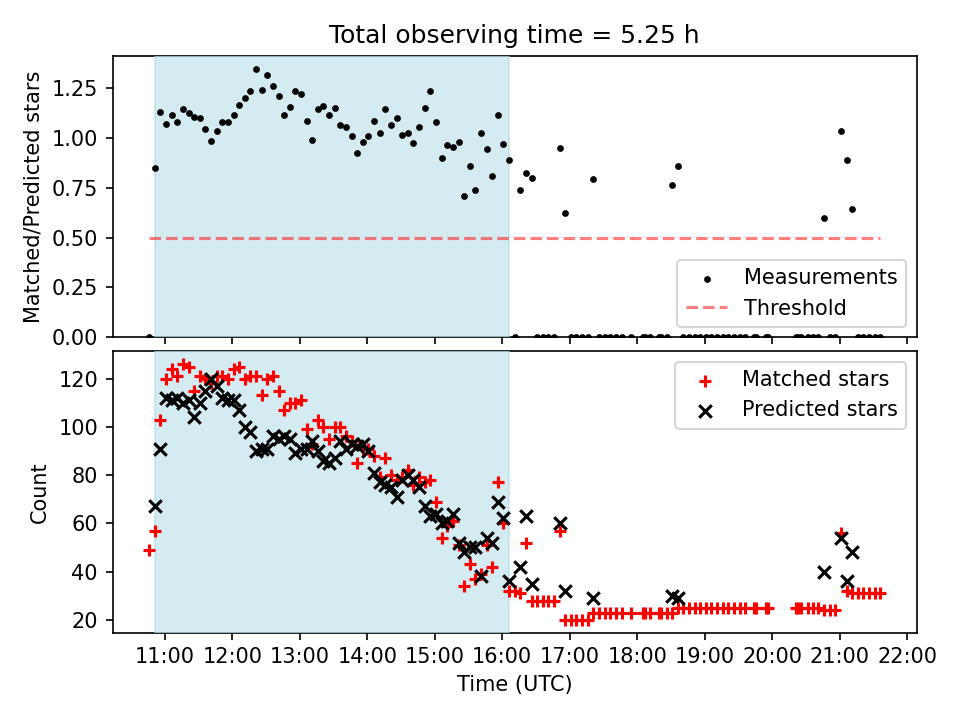 Total observing time = 5.25 h

Matched/Predicted stars

1.25
1.00
0.75
0.50
0.25
0.00

Measurements
Threshold

Count

120
100
80
60
40
20

Matched stars
Predicted stars

11:00 12:00 13:00 14:00 15:00 16:00 17:00 18:00 19:00 20:00 21:00 22:00

Time (UTC)